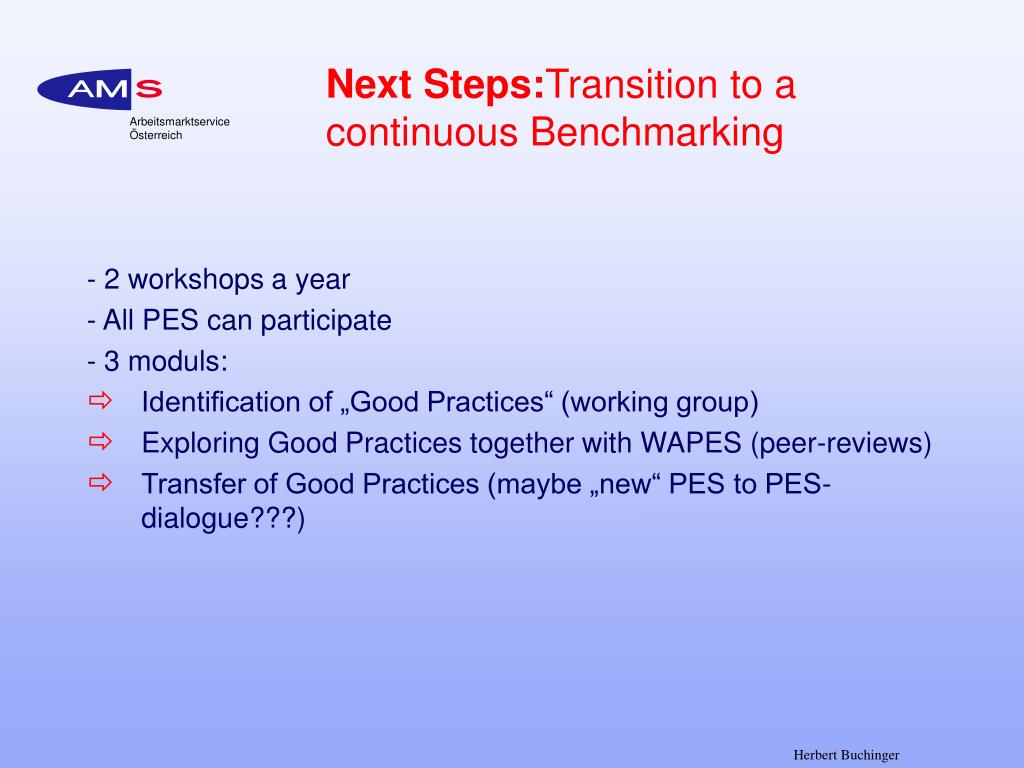 AMS
Arbeitsmarktservice
Österreich

Next Steps:Transition to a continuous Benchmarking

- 2 workshops a year
- All PES can participate
- 3 moduls:
⇨ Identification of „Good Practices“ (working group)
⇨ Exploring Good Practices together with WAPES (peer-reviews)
⇨ Transfer of Good Practices (maybe „new“ PES to PES-dialogue???)

Herbert Buchinger